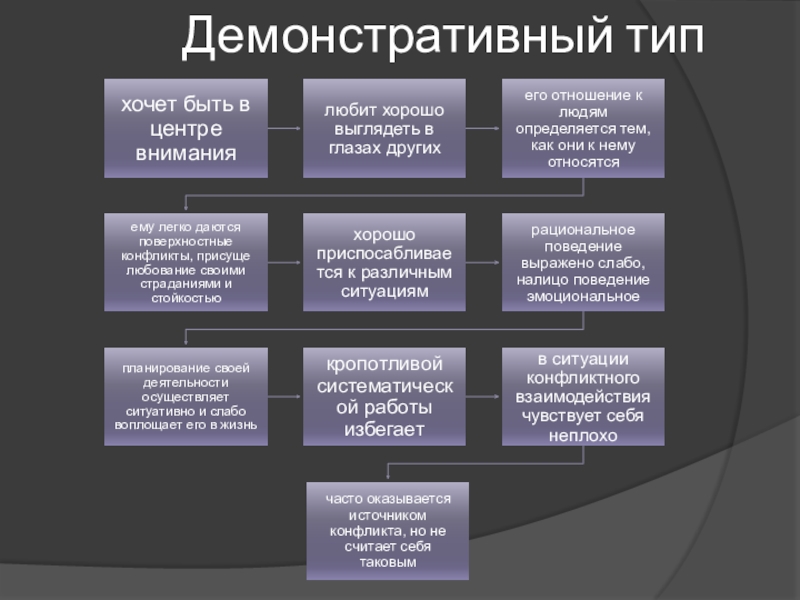 Демонстративный тип

хочет быть в центре внимания

любит хорошо выглядеть в глазах других

его отношение к людям определяется тем, как они к нему относятся

ему легко даются поверхностные конфликты, присуще любование своими страданиями и стойкостью

хорошо приспосабливается к различным ситуациям

рациональное поведение выражено слабо, налицо поведение эмоциональное

планирование своей деятельности осуществляет ситуативно и слабо воплощает его в жизнь

кропотливой систематической работы избегает

в ситуации конфликтного взаимодействия чувствует себя неплохо

часто оказывается источником конфликта, но не считает себя таковым